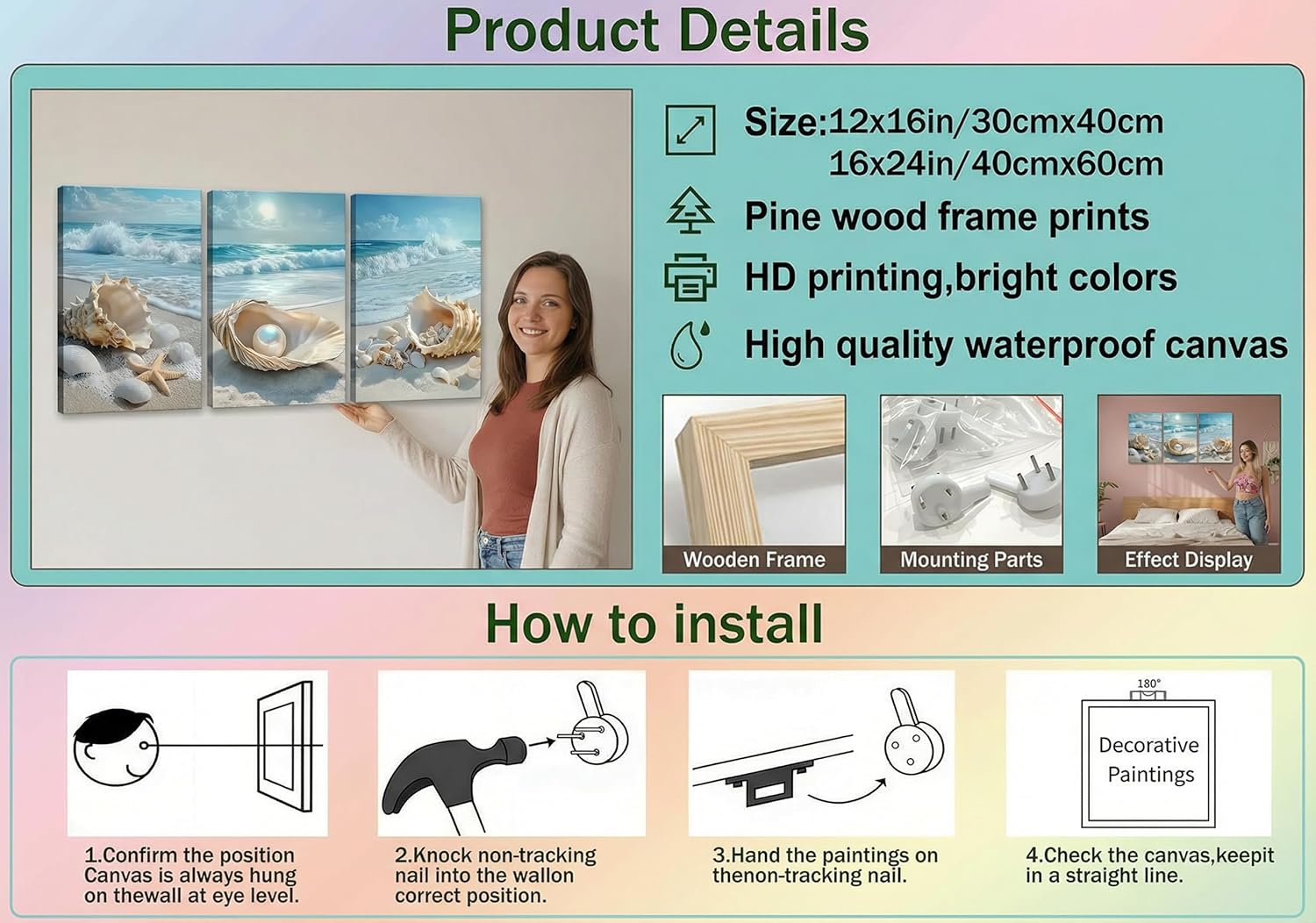 Product Details

Size:12x16in/30cmx40cm
16x24in/40cmx60cm

Pine wood frame prints

HD printing,bright colors

High quality waterproof canvas

Wooden Frame

Mounting Parts

Effect Display

How to install

1.Confirm the position Canvas is always hung on thewall at eye level.

2.Knock non-tracking nail into the wallon correct position.

3.Hand the paintings on thenon-tracking nail.

180°

Decorative Paintings

4.Check the canvas,keepit in a straight line.